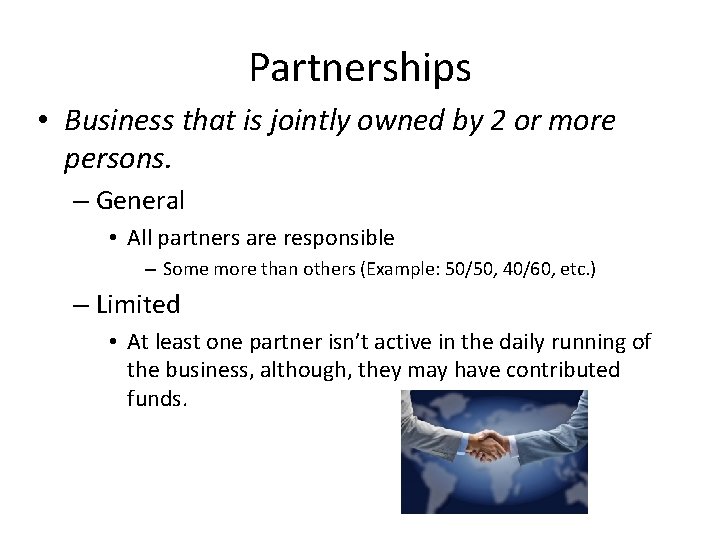 Partnerships

• Business that is jointly owned by 2 or more persons.

– General

• All partners are responsible

– Some more than others (Example: 50/50, 40/60, etc.)

– Limited

• At least one partner isn't active in the daily running of the business, although, they may have contributed funds.